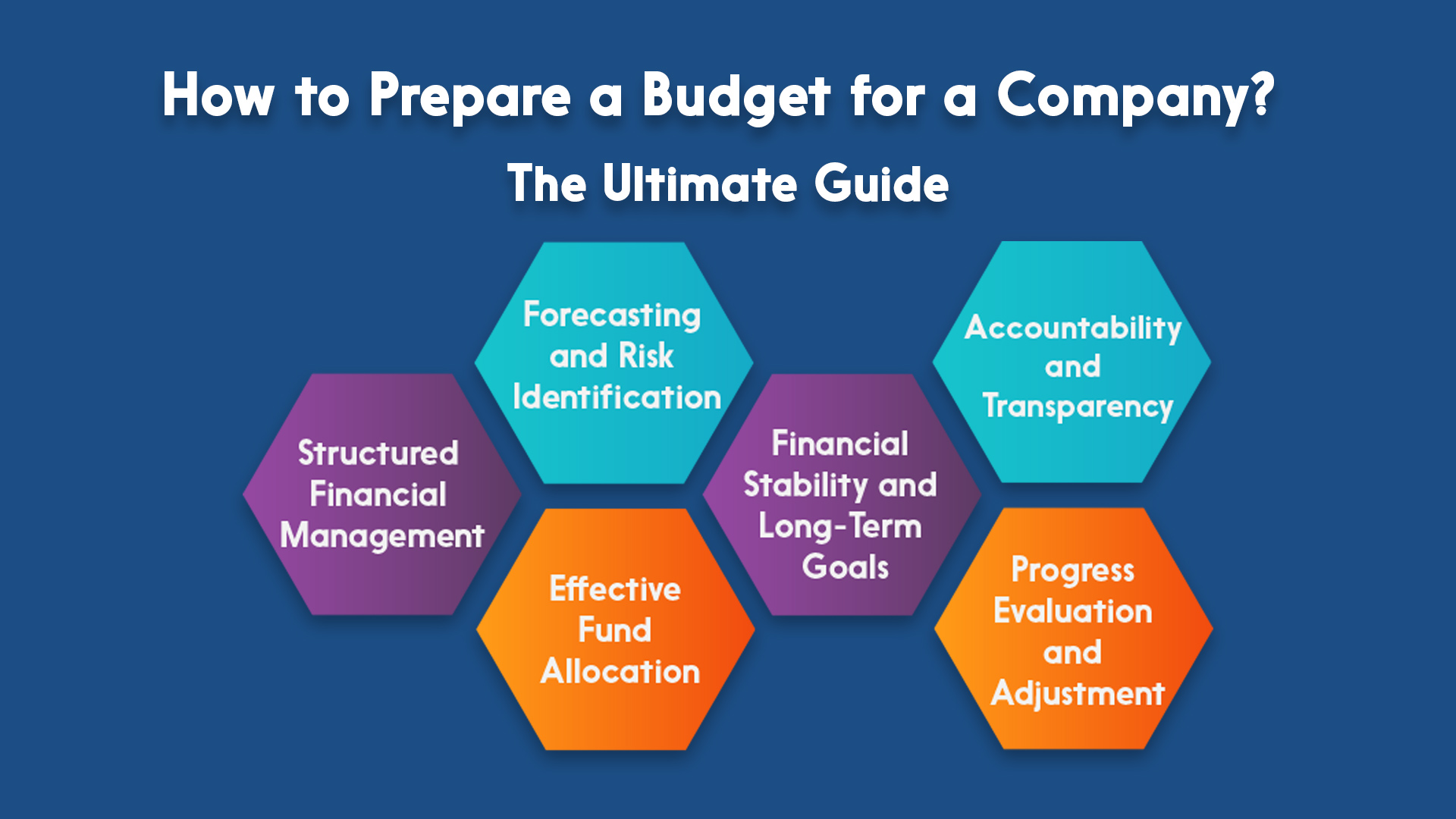 How to Prepare a Budget for a Company?

The Ultimate Guide

Structured Financial Management

Forecasting and Risk Identification

Effective Fund Allocation

Financial Stability and Long-Term Goals

Accountability and Transparency

Progress Evaluation and Adjustment